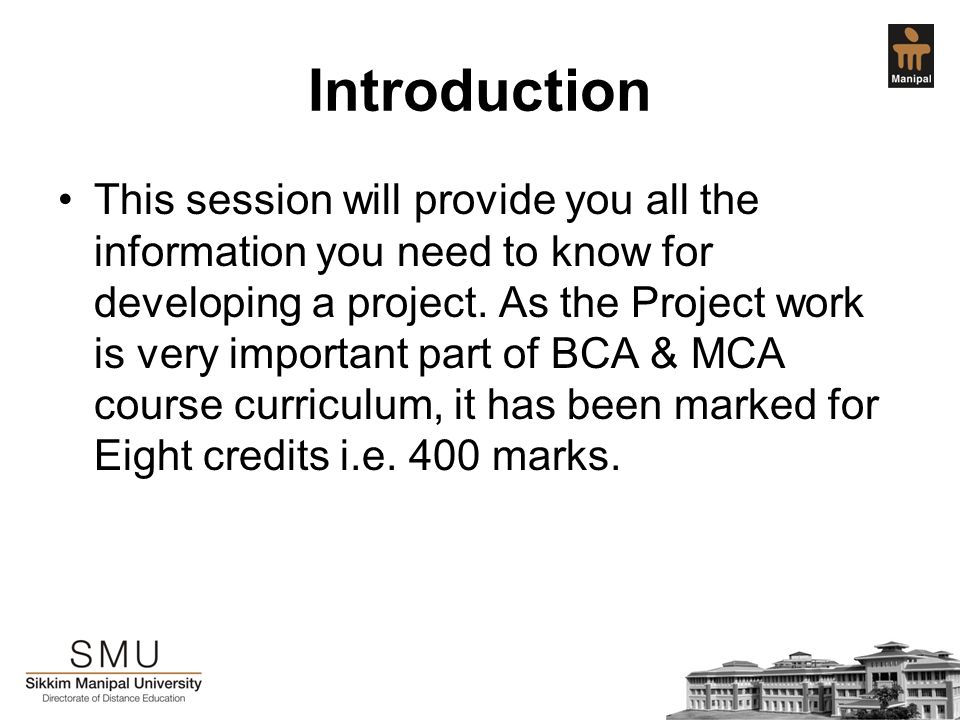 Manipal

Introduction

• This session will provide you all the information you need to know for developing a project. As the Project work is very important part of BCA & MCA course curriculum, it has been marked for Eight credits i.e. 400 marks.

SMU
Sikkim Manipal University
Directorate of Distance Education